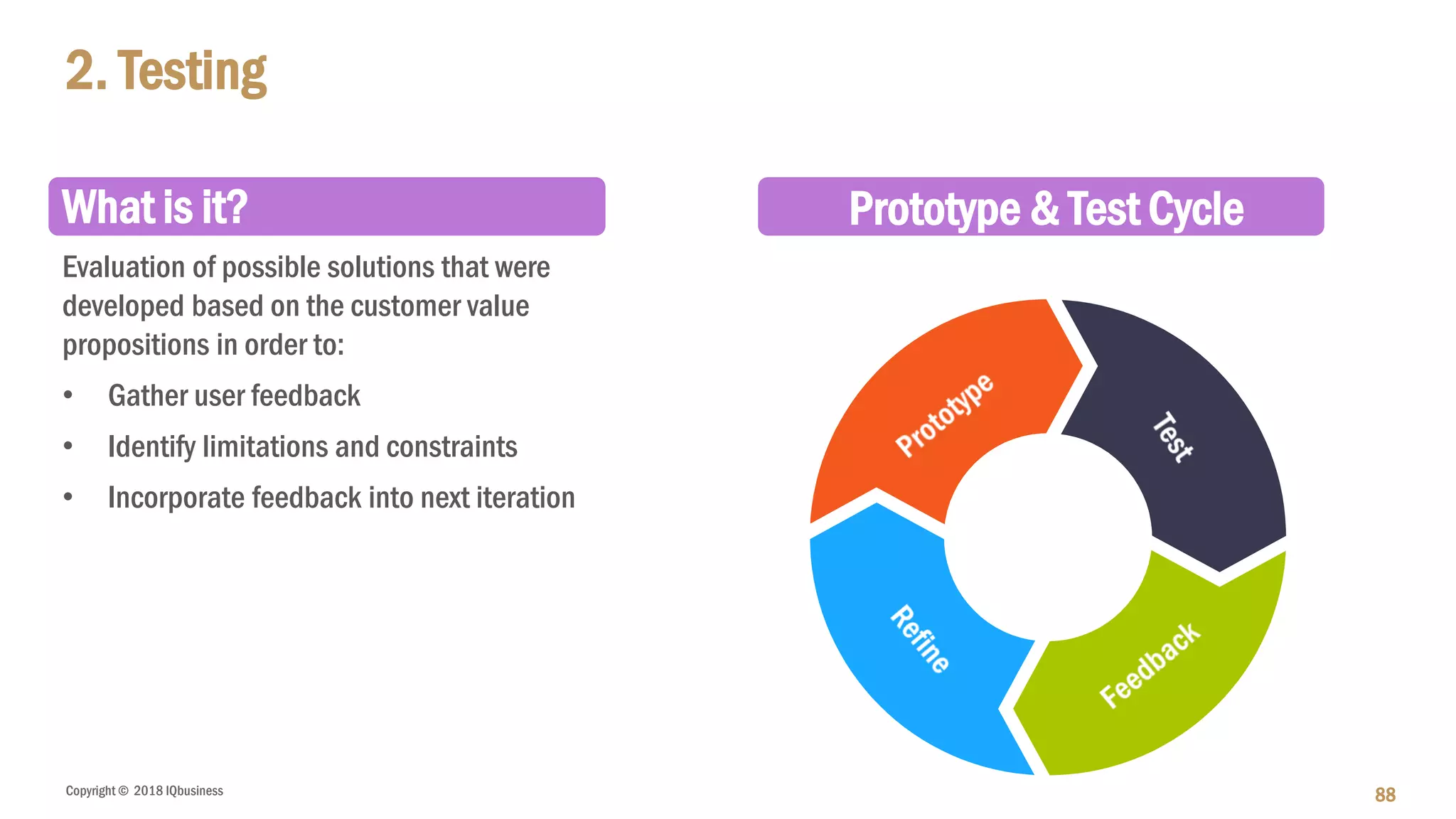 2. Testing

What is it?

Evaluation of possible solutions that were developed based on the customer value propositions in order to:

• Gather user feedback
• Identify limitations and constraints
• Incorporate feedback into next iteration

Prototype & Test Cycle

Prototype

Test

Feedback

Refine

Copyright © 2018 IQbusiness

88